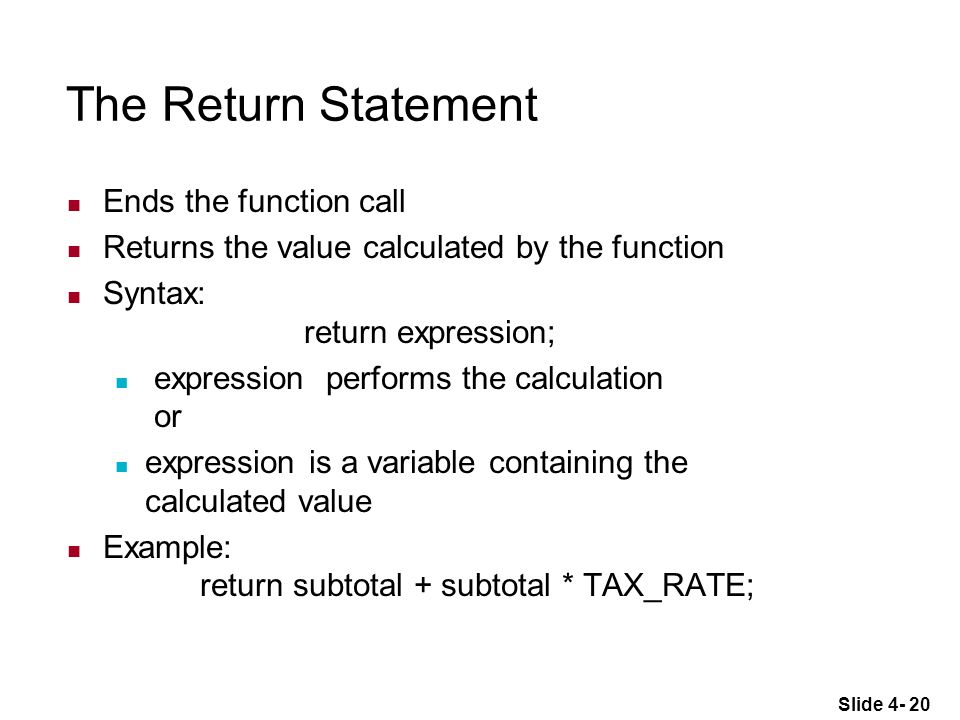 The Return Statement

- Ends the function call
- Returns the value calculated by the function
- Syntax:

return expression;

  - expression performs the calculation or
  - expression is a variable containing the calculated value
- Example:

return subtotal + subtotal * TAX_RATE;

Slide 4- 20